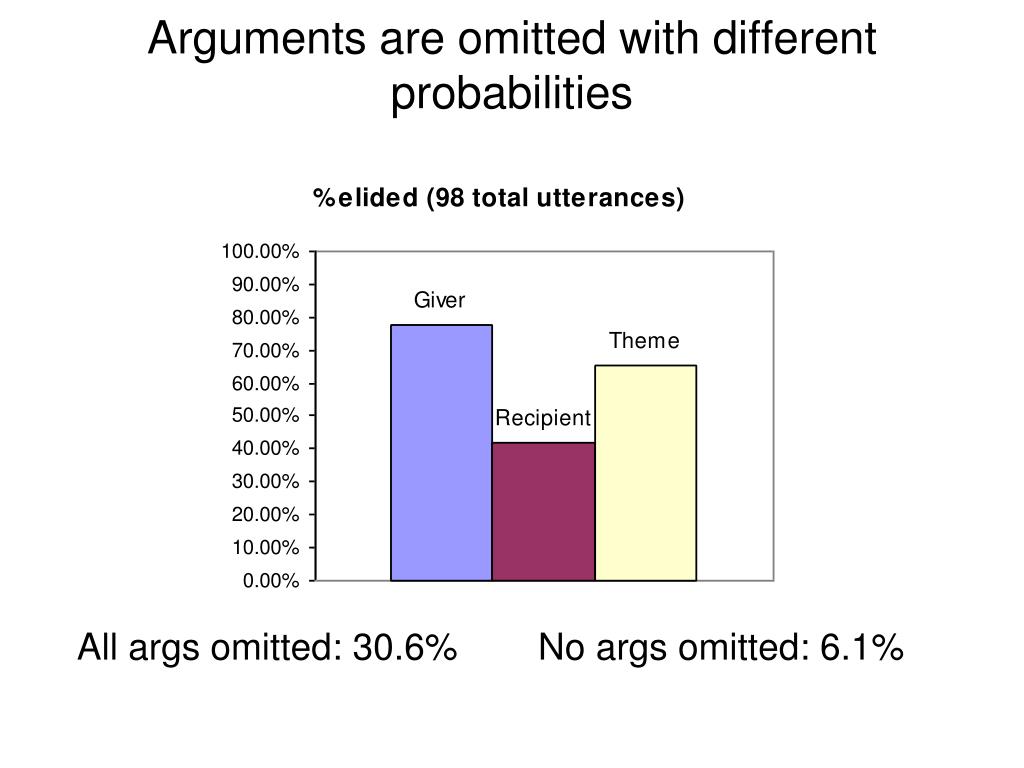 Arguments are omitted with different probabilities

%elided (98 total utterances)

100.00%
90.00%
80.00%
70.00%
60.00%
50.00%
40.00%
30.00%
20.00%
10.00%
0.00%

Giver
Recipient
Theme

All args omitted: 30.6%    No args omitted: 6.1%